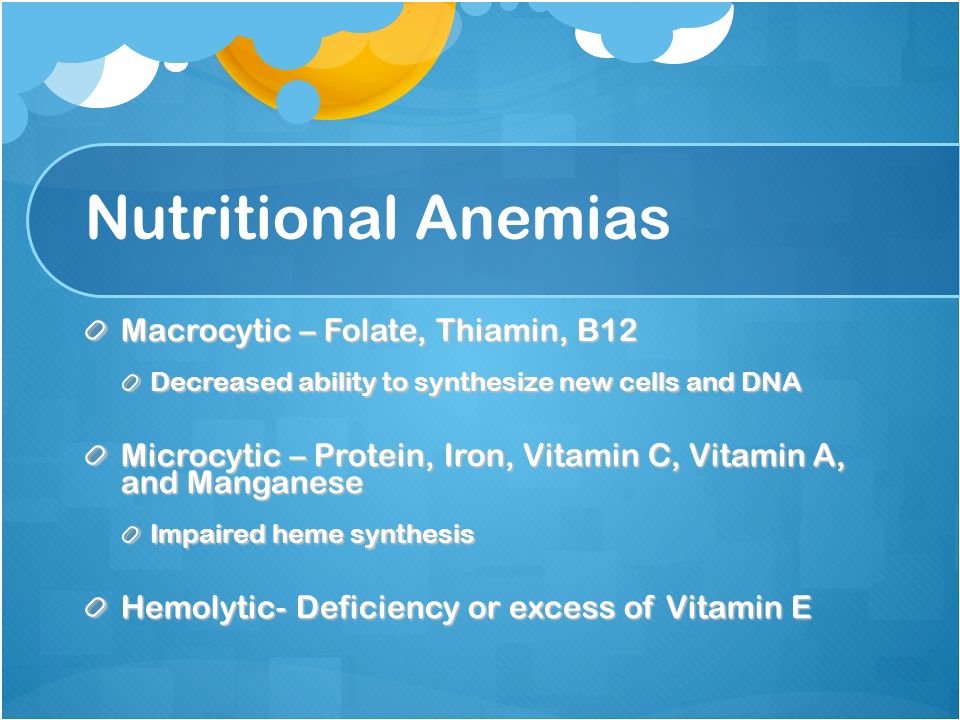 Nutritional Anemias

Macrocytic – Folate, Thiamin, B12

Decreased ability to synthesize new cells and DNA

Microcytic – Protein, Iron, Vitamin C, Vitamin A, and Manganese

Impaired heme synthesis

Hemolytic- Deficiency or excess of Vitamin E